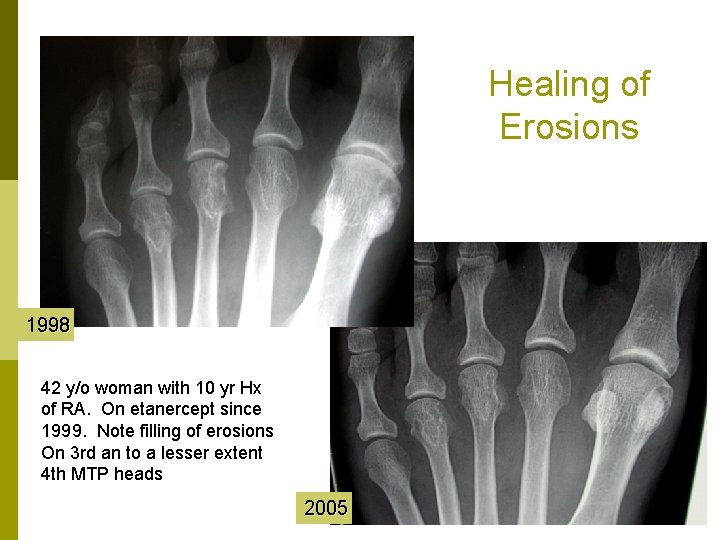 Healing of Erosions

1998

42 y/o woman with 10 yr Hx of RA. On etanercept since 1999. Note filling of erosions On 3rd an to a lesser extent 4th MTP heads

2005